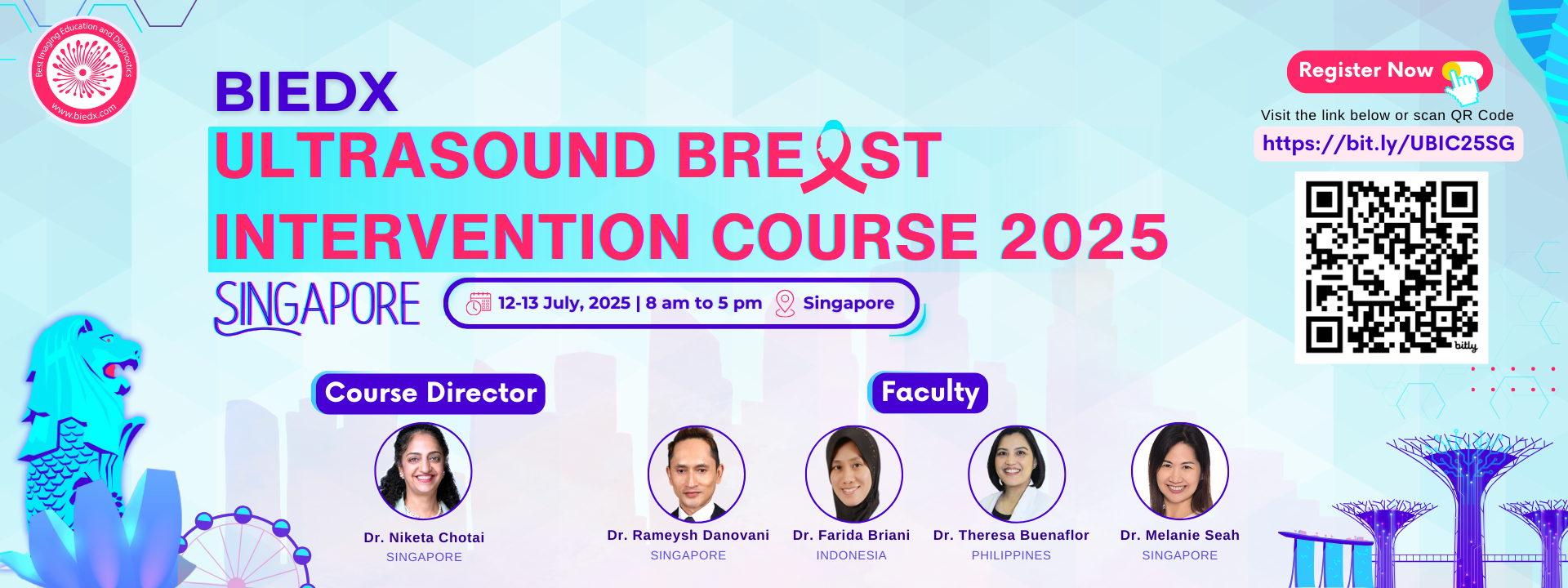 Best Imaging Education and Diagnostics
www.biedx.com

BIEDX
ULTRASOUND BREAST INTERVENTION COURSE 2025
SINGAPORE
12-13 July, 2025 | 8 am to 5 pm Singapore

Register Now
Visit the link below or scan QR Code
https://bit.ly/UBIC25SG
bitly

Course Director
Dr. Niketa Chotai
SINGAPORE

Faculty
Dr. Rameysh Danovani
SINGAPORE
Dr. Farida Briani
INDONESIA
Dr. Theresa Buenaflor
PHILIPPINES
Dr. Melanie Seah
SINGAPORE